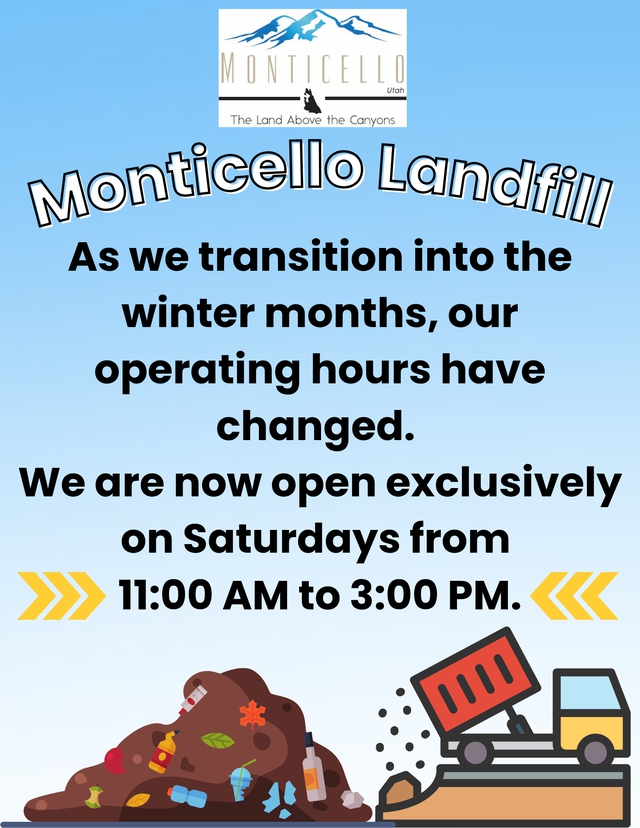 MONTICELLO
Utah
The Land Above the Canyons

Monticello Landfill

As we transition into the winter months, our operating hours have changed.
We are now open exclusively on Saturdays from
11:00 AM to 3:00 PM.